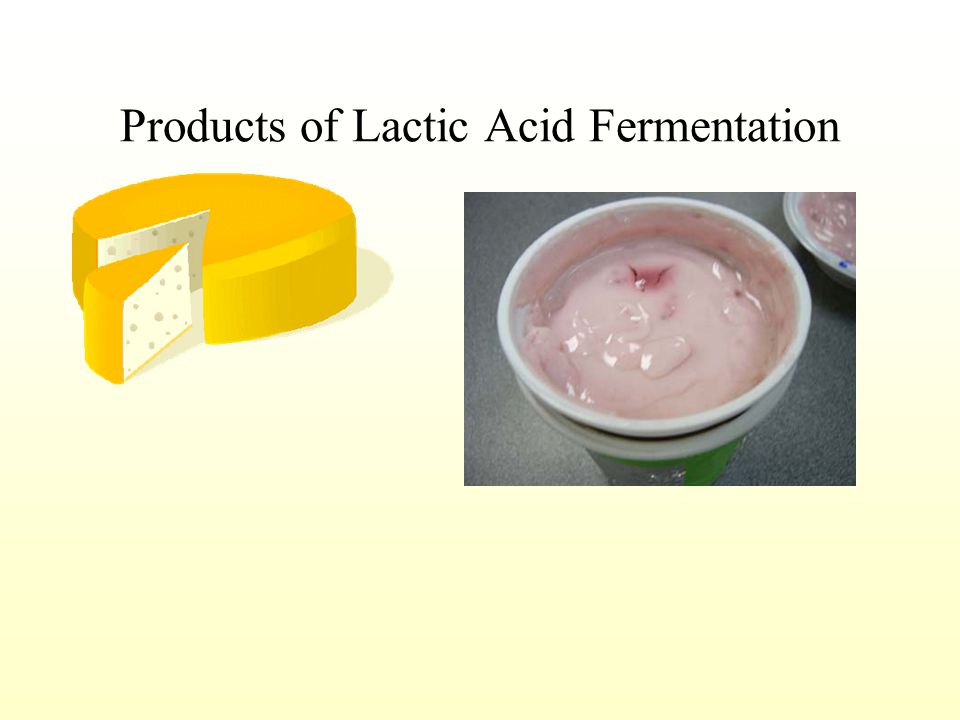 Products of Lactic Acid Fermentation